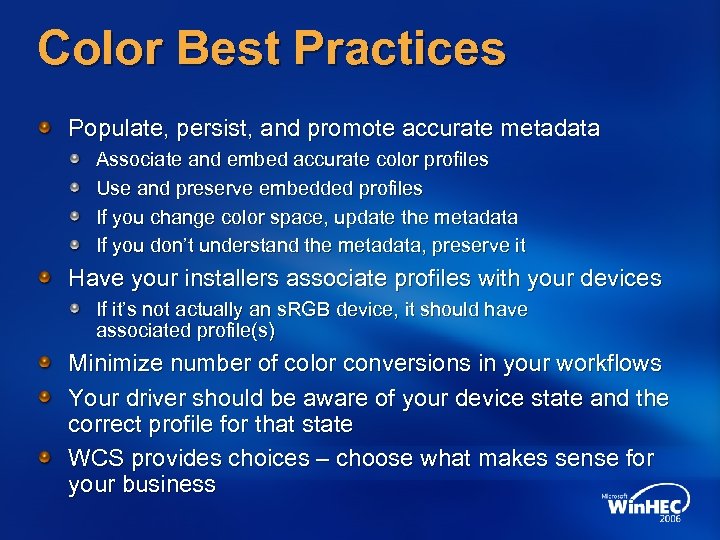 Color Best Practices

Populate, persist, and promote accurate metadata

Associate and embed accurate color profiles

Use and preserve embedded profiles

If you change color space, update the metadata

If you don't understand the metadata, preserve it

Have your installers associate profiles with your devices

If it's not actually an sRGB device, it should have associated profile(s)

Minimize number of color conversions in your workflows

Your driver should be aware of your device state and the correct profile for that state

WCS provides choices – choose what makes sense for your business

Microsoft WinHEC 2006